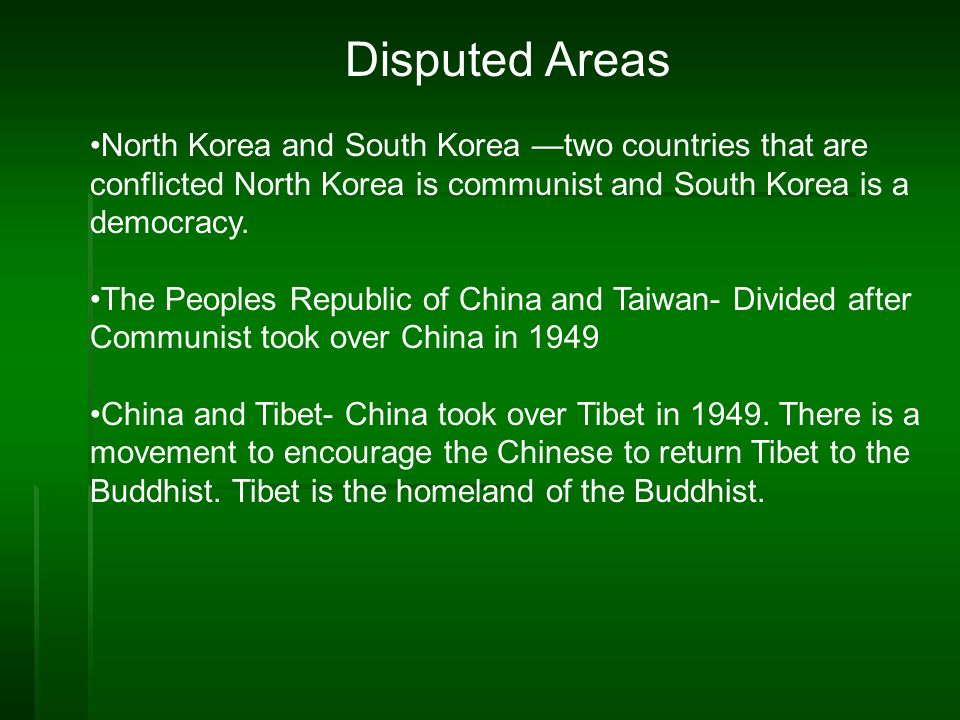 Disputed Areas

•North Korea and South Korea —two countries that are conflicted North Korea is communist and South Korea is a democracy.

•The Peoples Republic of China and Taiwan- Divided after Communist took over China in 1949

•China and Tibet- China took over Tibet in 1949. There is a movement to encourage the Chinese to return Tibet to the Buddhist. Tibet is the homeland of the Buddhist.